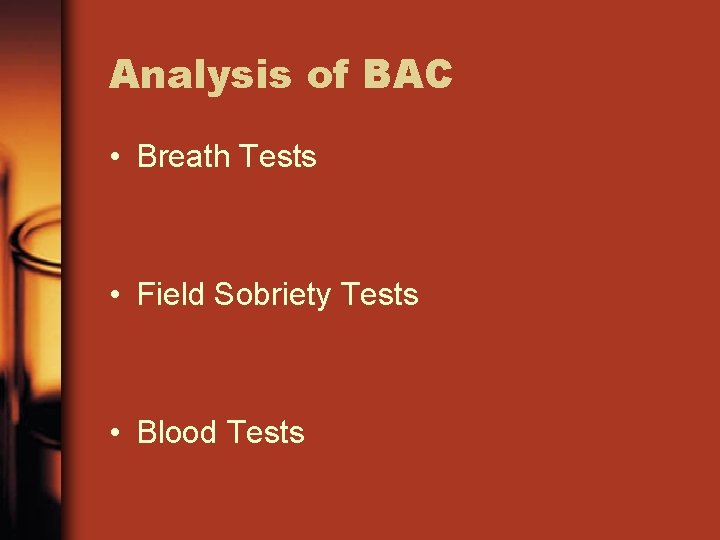 Analysis of BAC

• Breath Tests

• Field Sobriety Tests

• Blood Tests